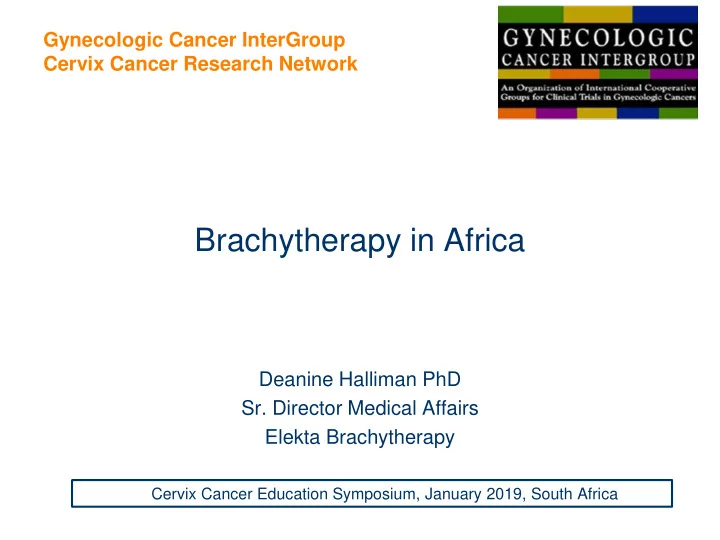 Gynecologic Cancer InterGroup
Cervix Cancer Research Network

GYNECOLOGIC
CANCER INTERGROUP
An Organization of International Cooperative Groups for Clinical Trials in Gynecologic Cancers

Brachytherapy in Africa

Deanine Halliman PhD
Sr. Director Medical Affairs
Elekta Brachytherapy

Cervix Cancer Education Symposium, January 2019, South Africa